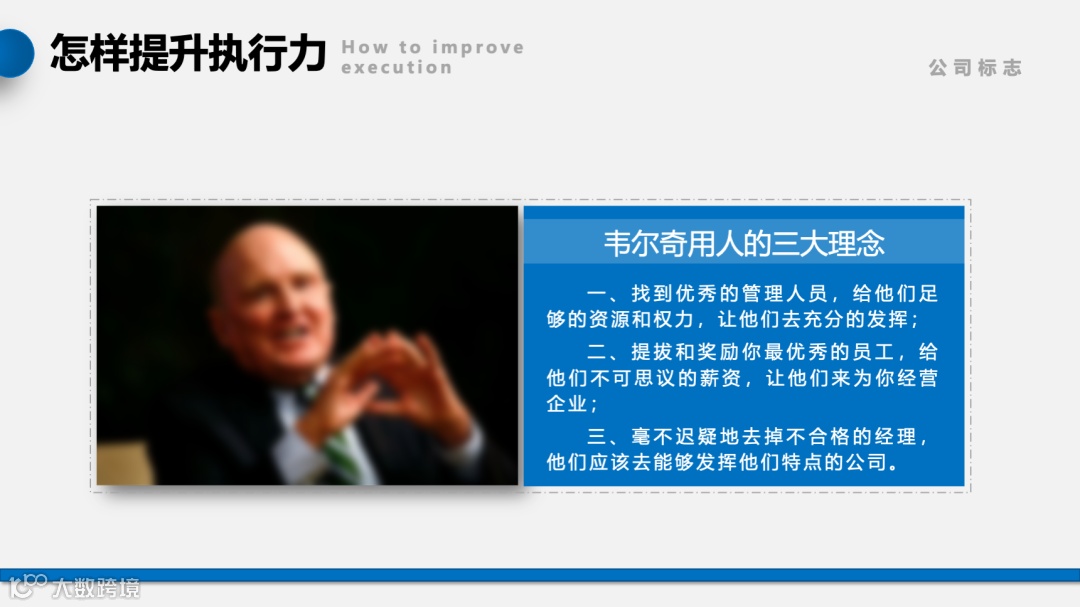 怎样提升执行力 How to improve execution

公司标志

韦尔奇用人的三大理念

一、找到优秀的管理人员，给他们足够的资源和权力，让他们去充分的发挥；

二、提拔和奖励你最优秀的员工，给他们不可思议的薪资，让他们来为你经营企业；

三、毫不迟疑地去掉不合格的经理，他们应该去能够发挥他们特点的公司。

大数跨境